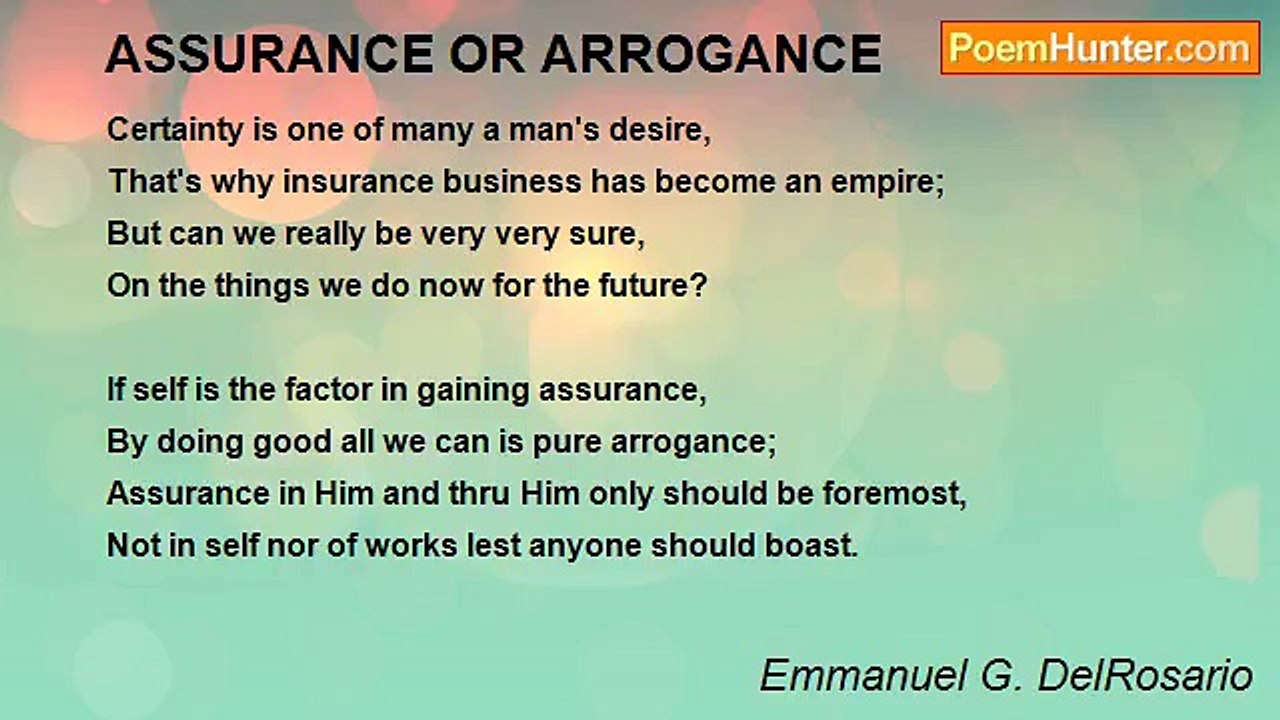 ASSURANCE OR ARROGANCE

PoemHunter.com

Certainty is one of many a man's desire,
That's why insurance business has become an empire;
But can we really be very very sure,
On the things we do now for the future?

If self is the factor in gaining assurance,
By doing good all we can is pure arrogance;
Assurance in Him and thru Him only should be foremost,
Not in self nor of works lest anyone should boast.

Emmanuel G. DelRosario